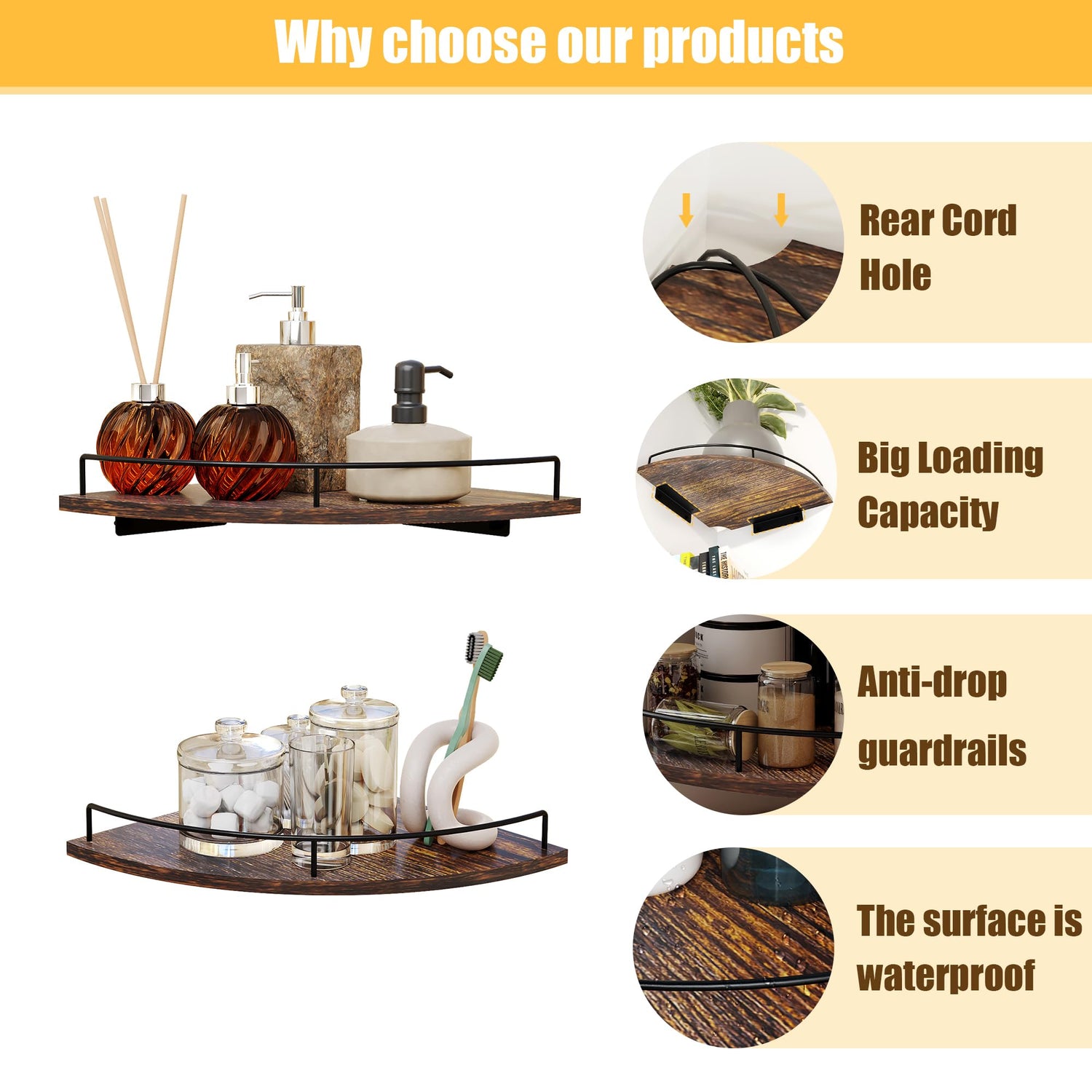 Why choose our products

Rear Cord Hole

Big Loading Capacity

Anti-drop guardrails

The surface is waterproof